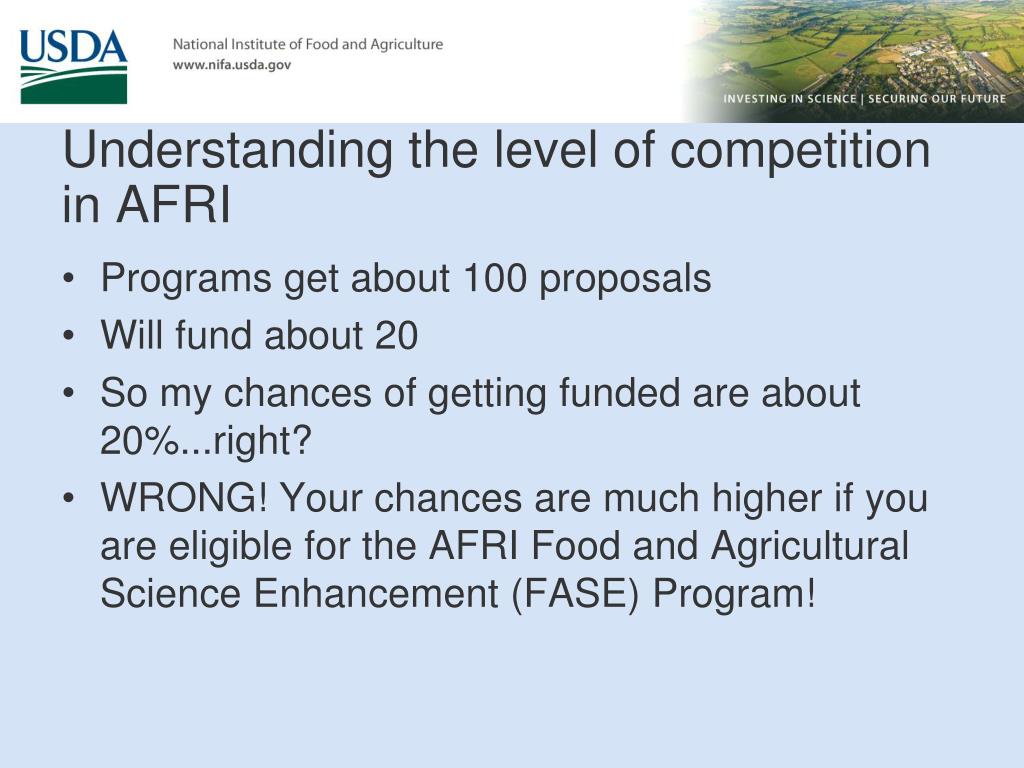 USDA

National Institute of Food and Agriculture
www.nifa.usda.gov

INVESTING IN SCIENCE | SECURING OUR FUTURE

Understanding the level of competition in AFRI

• Programs get about 100 proposals
• Will fund about 20
• So my chances of getting funded are about 20%...right?
• WRONG! Your chances are much higher if you are eligible for the AFRI Food and Agricultural Science Enhancement (FASE) Program!